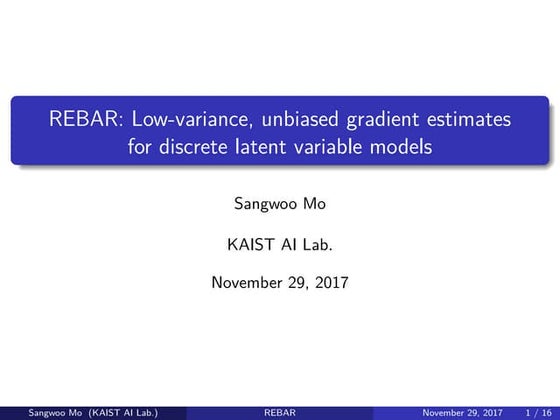 REBAR: Low-variance, unbiased gradient estimates for discrete latent variable models

Sangwoo Mo

KAIST AI Lab.

November 29, 2017

Sangwoo Mo (KAIST AI Lab.) REBAR November 29, 2017 1 / 16